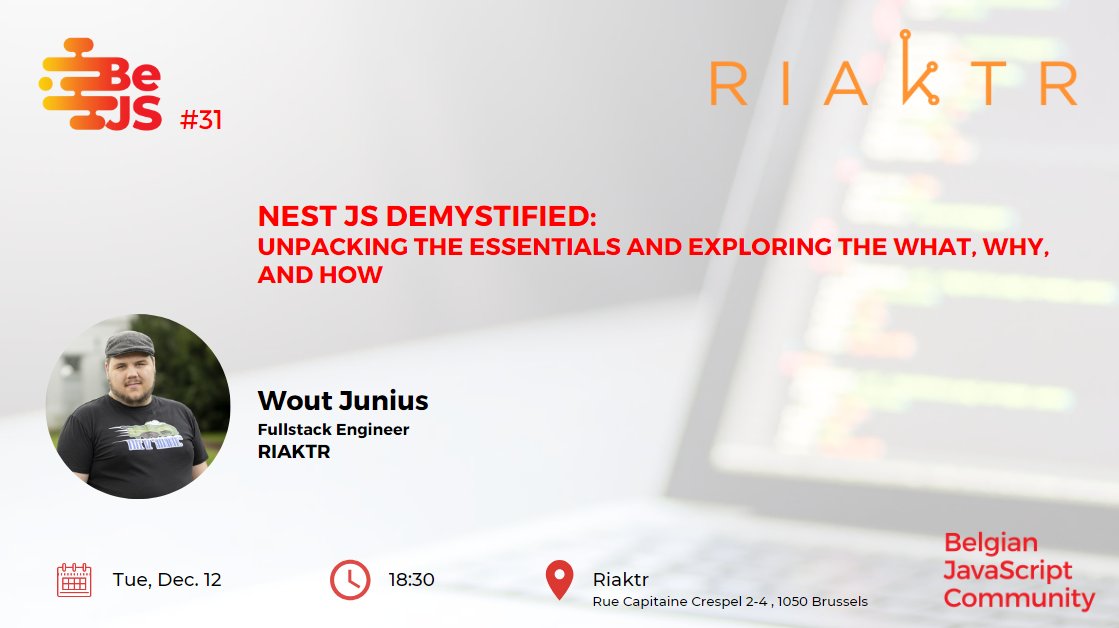 Be JS #31

RIAKTR

NEST JS DEMYSTIFIED:
UNPACKING THE ESSENTIALS AND EXPLORING THE WHAT, WHY, AND HOW

Wout Junius
Fullstack Engineer
RIAKTR

Tue, Dec. 12

18:30

Riaktr
Rue Capitaine Crespel 2-4 , 1050 Brussels

Belgian JavaScript Community